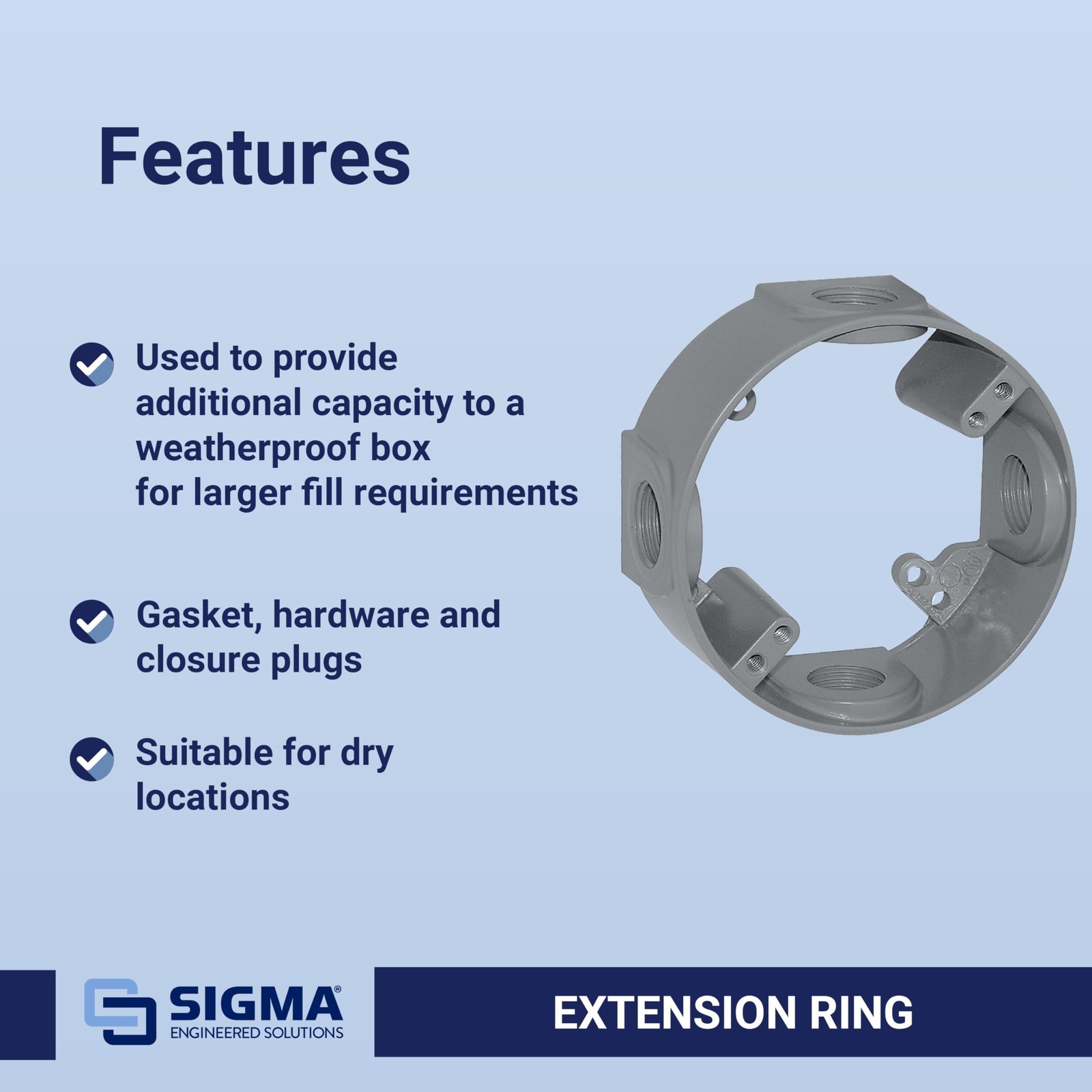 Features

Used to provide additional capacity to a weatherproof box for larger fill requirements

Gasket, hardware and closure plugs

Suitable for dry locations

SIGMA®
ENGINEERED SOLUTIONS

EXTENSION RING